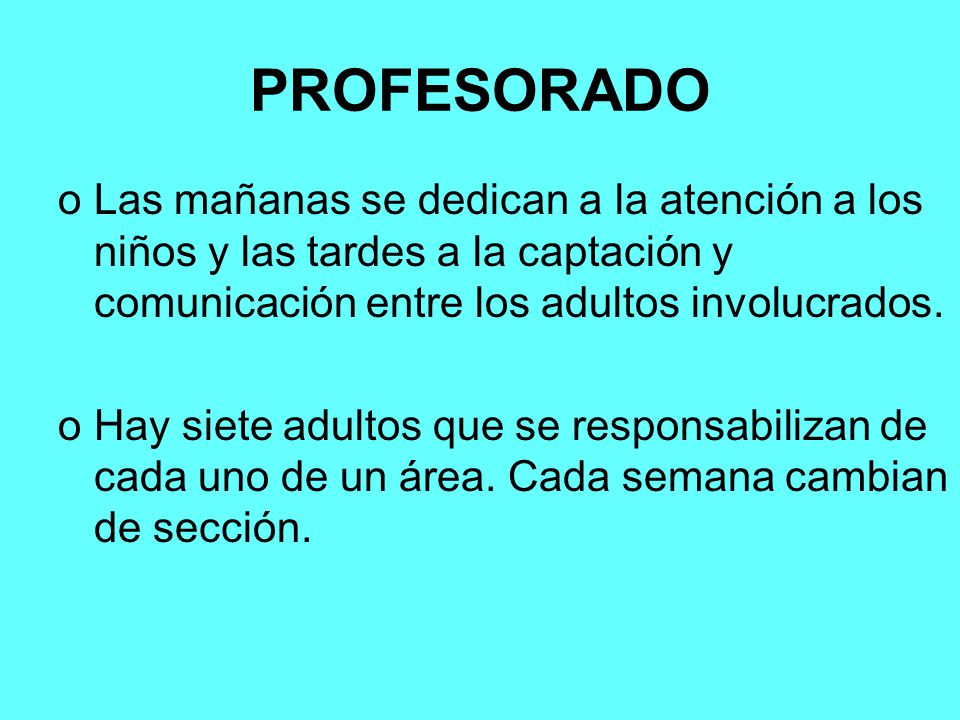 PROFESORADO

o Las mañanas se dedican a la atención a los niños y las tardes a la captación y comunicación entre los adultos involucrados.

o Hay siete adultos que se responsabilizan de cada uno de un área. Cada semana cambian de sección.